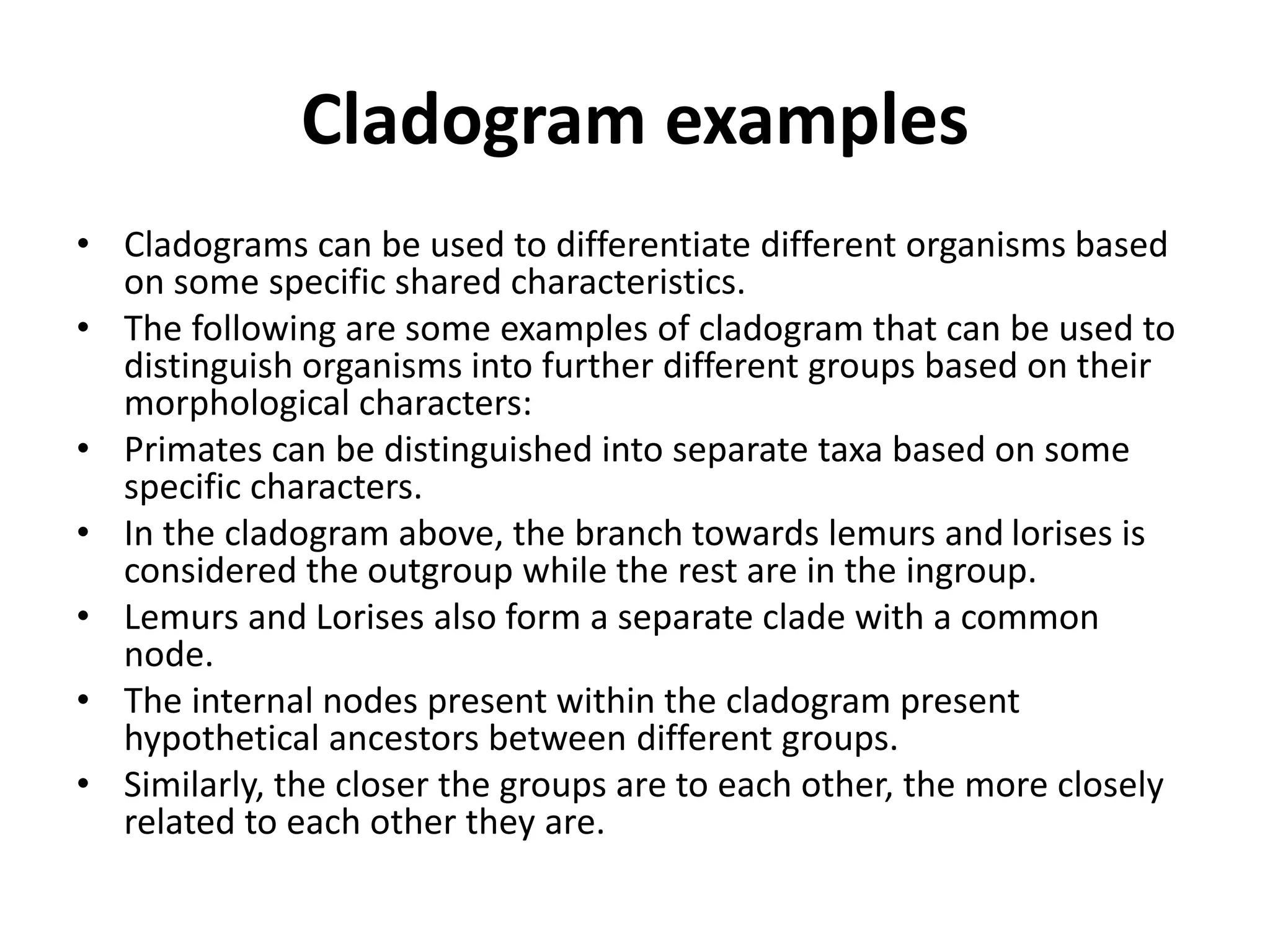 Cladogram examples

• Cladograms can be used to differentiate different organisms based on some specific shared characteristics.
• The following are some examples of cladogram that can be used to distinguish organisms into further different groups based on their morphological characters:
• Primates can be distinguished into separate taxa based on some specific characters.
• In the cladogram above, the branch towards lemurs and lorises is considered the outgroup while the rest are in the ingroup.
• Lemurs and Lorises also form a separate clade with a common node.
• The internal nodes present within the cladogram present hypothetical ancestors between different groups.
• Similarly, the closer the groups are to each other, the more closely related to each other they are.